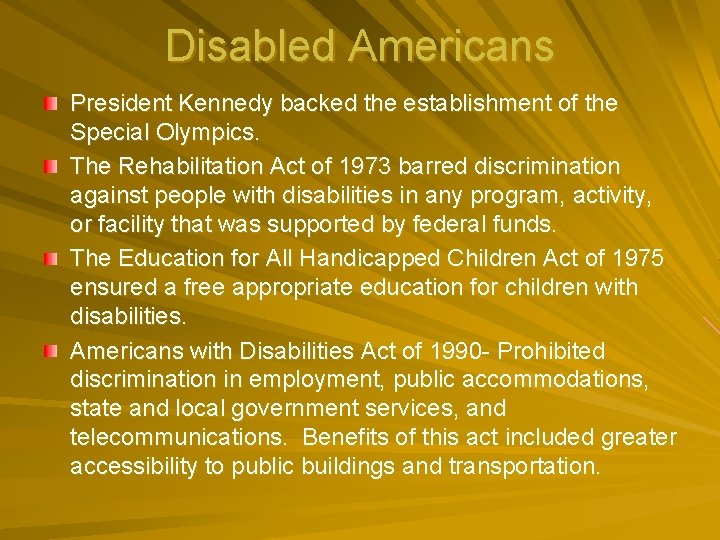 Disabled Americans

President Kennedy backed the establishment of the Special Olympics.

The Rehabilitation Act of 1973 barred discrimination against people with disabilities in any program, activity, or facility that was supported by federal funds.

The Education for All Handicapped Children Act of 1975 ensured a free appropriate education for children with disabilities.

Americans with Disabilities Act of 1990- Prohibited discrimination in employment, public accommodations, state and local government services, and telecommunications. Benefits of this act included greater accessibility to public buildings and transportation.